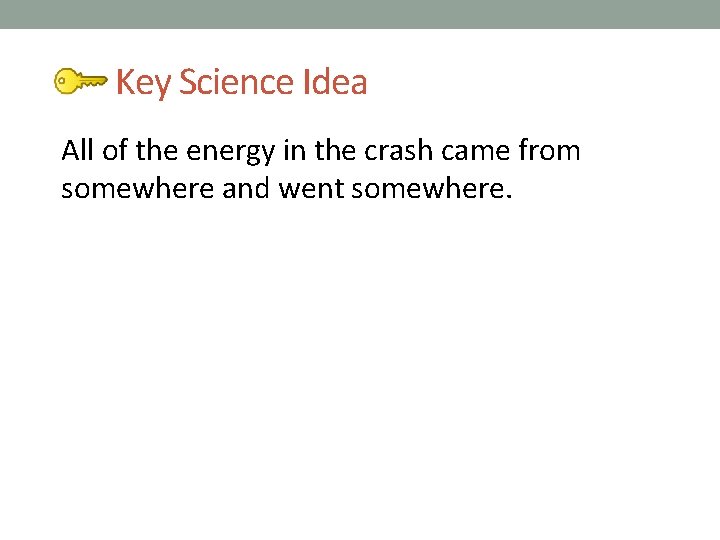 Key Science Idea

All of the energy in the crash came from somewhere and went somewhere.